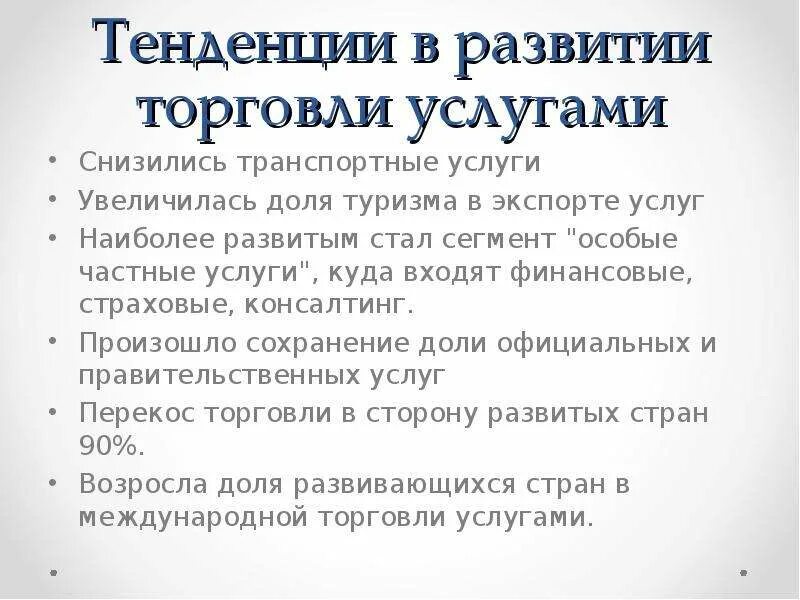 Тенденции в развитии торговли услугами

• Снизились транспортные услуги
• Увеличилась доля туризма в экспорте услуг
• Наиболее развитым стал сегмент "особые частные услуги", куда входят финансовые, страховые, консалтинг.
• Произошло сохранение доли официальных и правительственных услуг
• Перекос торговли в сторону развитых стран 90%.
• Возросла доля развивающихся стран в международной торговли услугами.